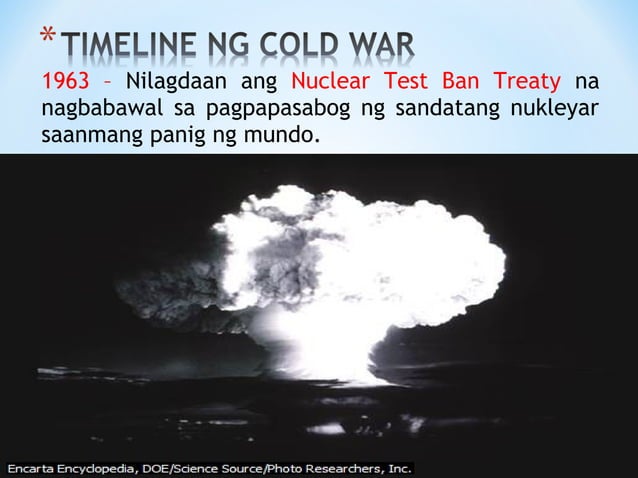 *TIMELINE NG COLD WAR

1963 – Nilagdaan ang Nuclear Test Ban Treaty na nagbabawal sa pagpapasabog ng sandatang nukleyar saanmang panig ng mundo.

Encarta Encyclopedia, DOE/Science Source/Photo Researchers, Inc.